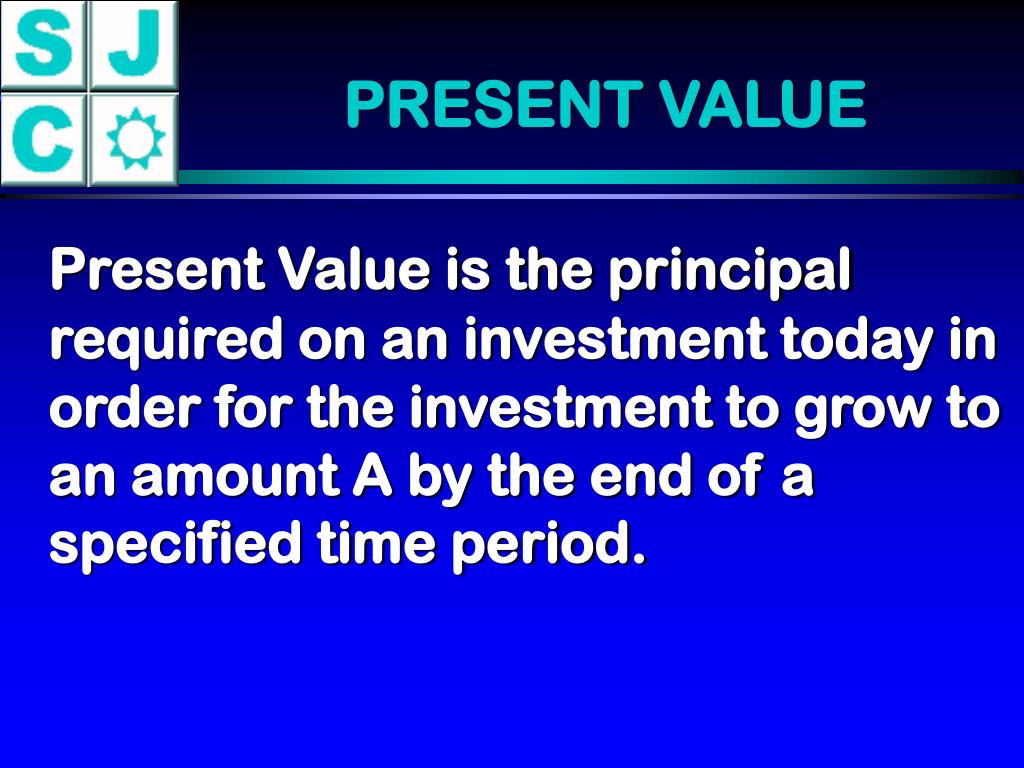 S J
C

PRESENT VALUE

Present Value is the principal required on an investment today in order for the investment to grow to an amount A by the end of a specified time period.